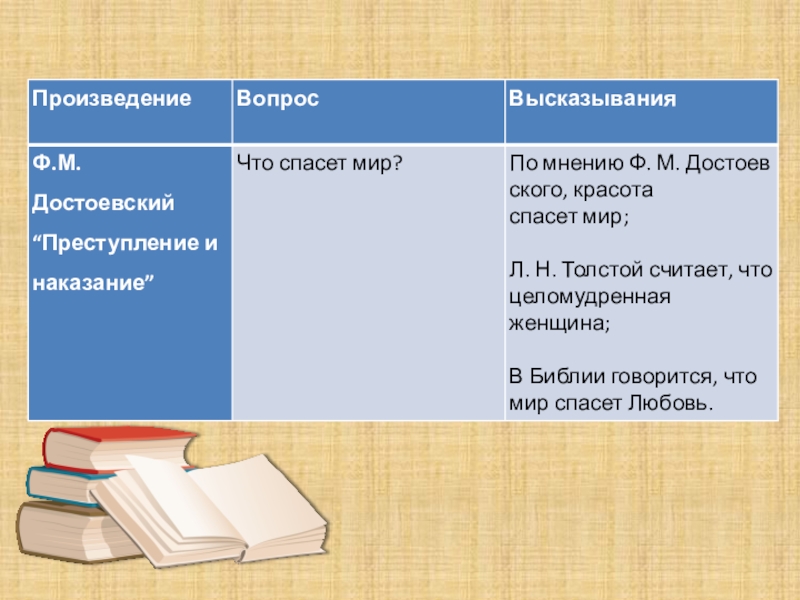 | Произведение | Вопрос | Высказывания |
|---|---|---|
| Ф.М. Достоевский “Преступление и наказание” | Что спасет мир? | По мнению Ф. М. Достоев ского, красота спасет мир; Л. Н. Толстой считает, что целомудренная женщина; В Библии говорится, что мир спасет Любовь. |